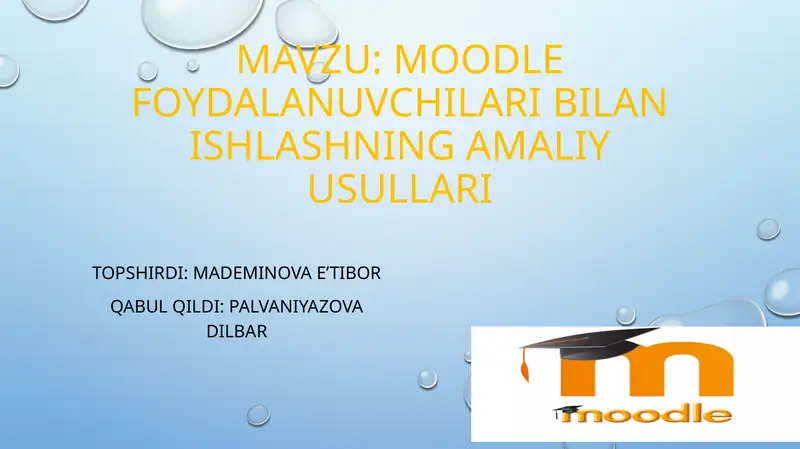 MAVZU: MOODLE FOYDALANUVCHILARI BILAN ISHLASHNING AMALIY USULLARI

TOPSHIRDI: MADEMINOVA E'TIBOR

QABUL QILDI: PALVANIYAZOVA DILBAR

moodle